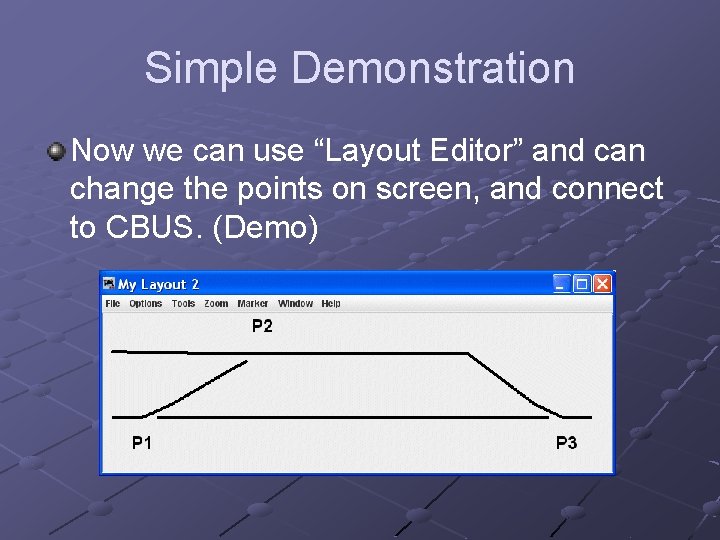 Simple Demonstration

Now we can use “Layout Editor” and can change the points on screen, and connect to CBUS. (Demo)

My Layout 2

File Options Tools Zoom Marker Window Help

P2

P1

P3